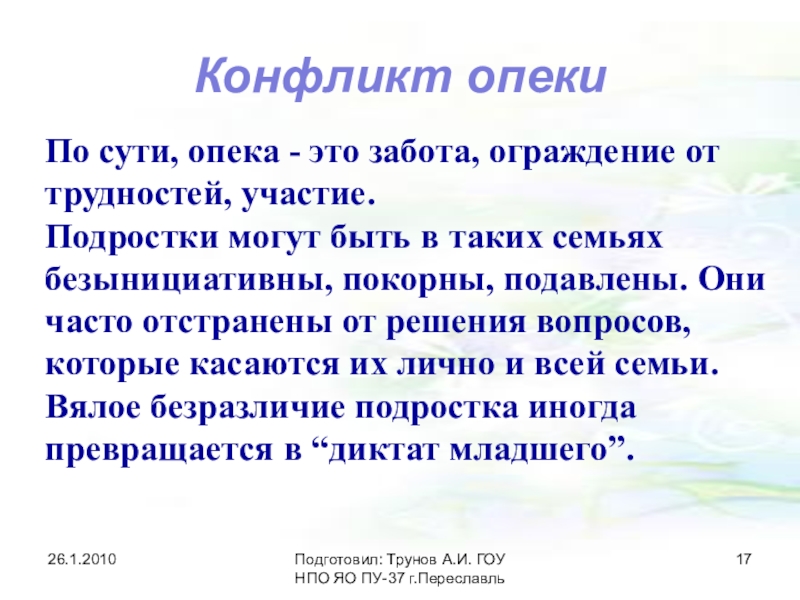 Конфликт опеки

По сути, опека - это забота, ограждение от трудностей, участие.
Подростки могут быть в таких семьях безынициативны, покорны, подавлены. Они часто отстранены от решения вопросов, которые касаются их лично и всей семьи.
Вялое безразличие подростка иногда превращается в “диктат младшего”.

26.1.2010

Подготовил: Трунов А.И. ГОУ НПО ЯО ПУ-37 г.Переславль

17